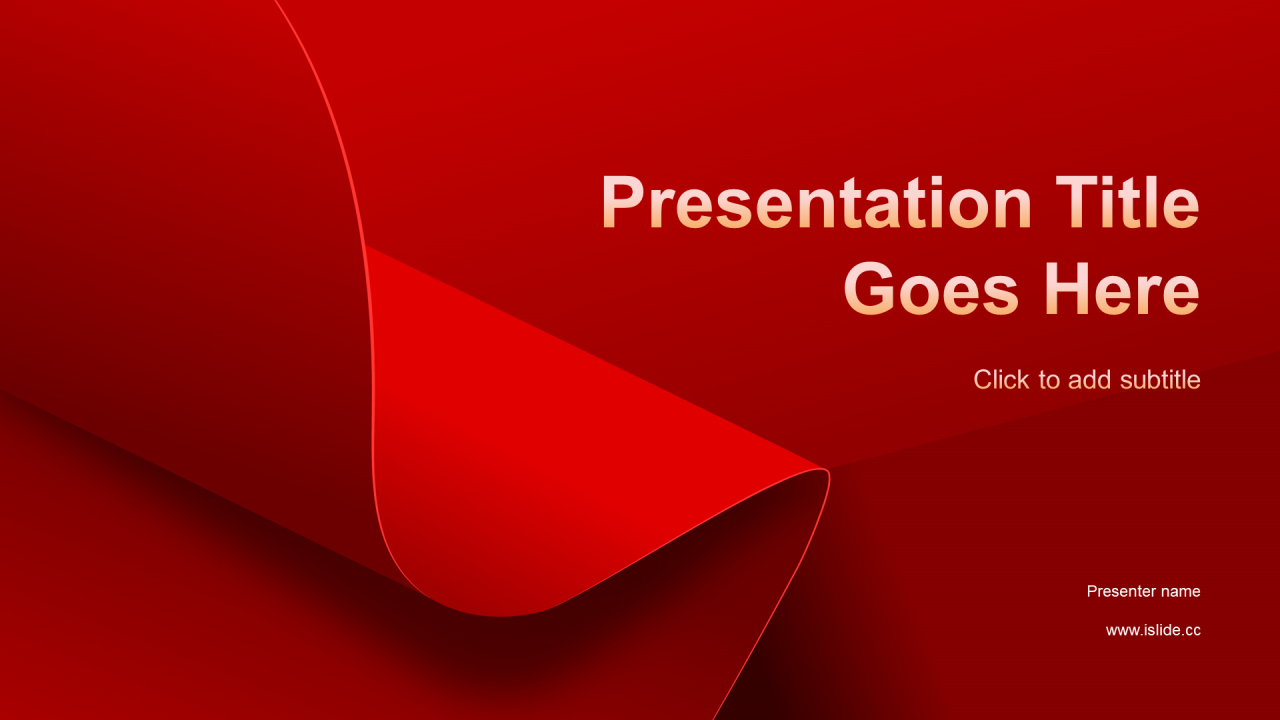 Presentation Title Goes Here

Click to add subtitle

Presenter name

www.islide.cc